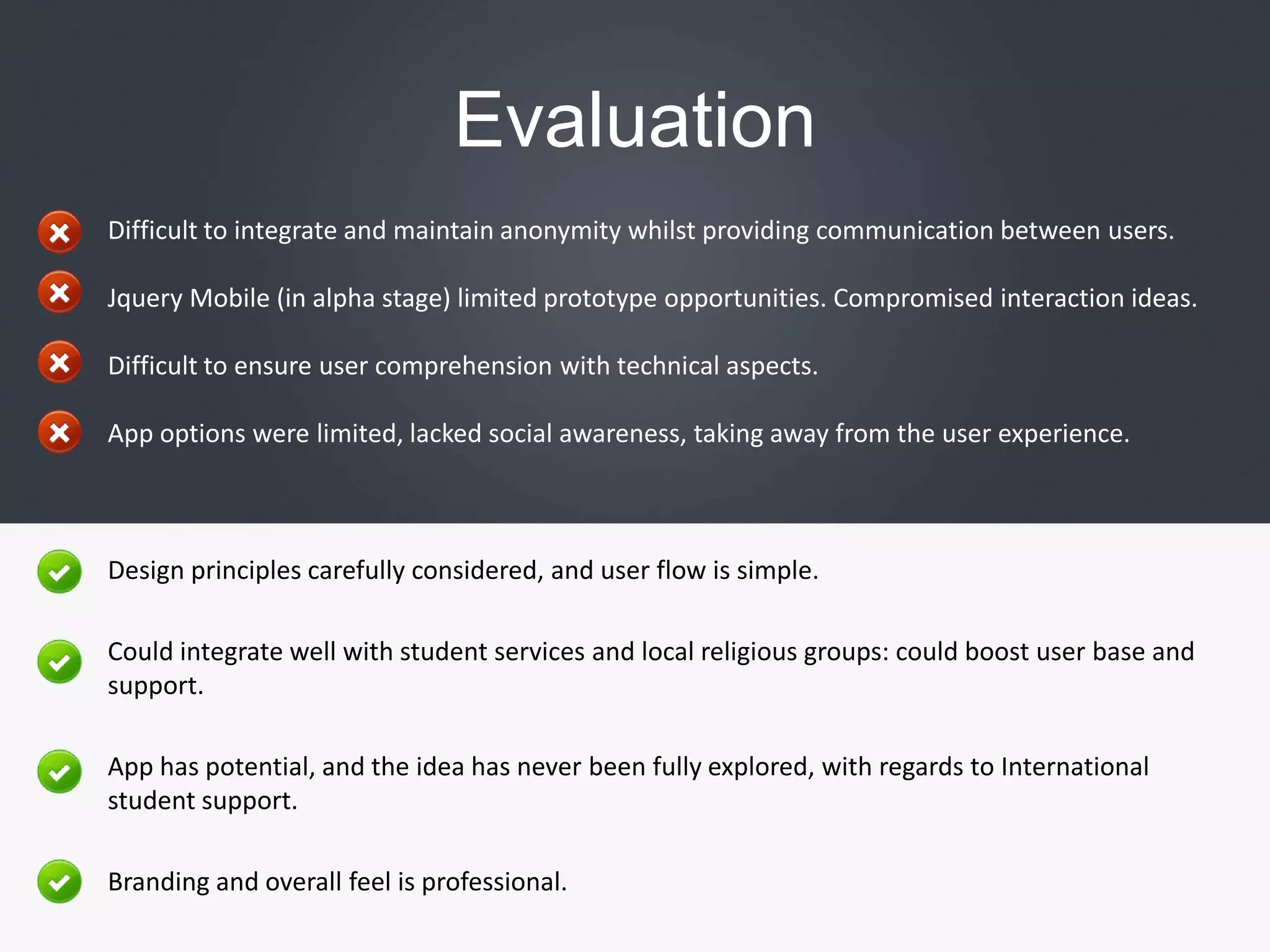 Evaluation

Difficult to integrate and maintain anonymity whilst providing communication between users.

Jquery Mobile (in alpha stage) limited prototype opportunities. Compromised interaction ideas.

Difficult to ensure user comprehension with technical aspects.

App options were limited, lacked social awareness, taking away from the user experience.

Design principles carefully considered, and user flow is simple.

Could integrate well with student services and local religious groups: could boost user base and support.

App has potential, and the idea has never been fully explored, with regards to International student support.

Branding and overall feel is professional.